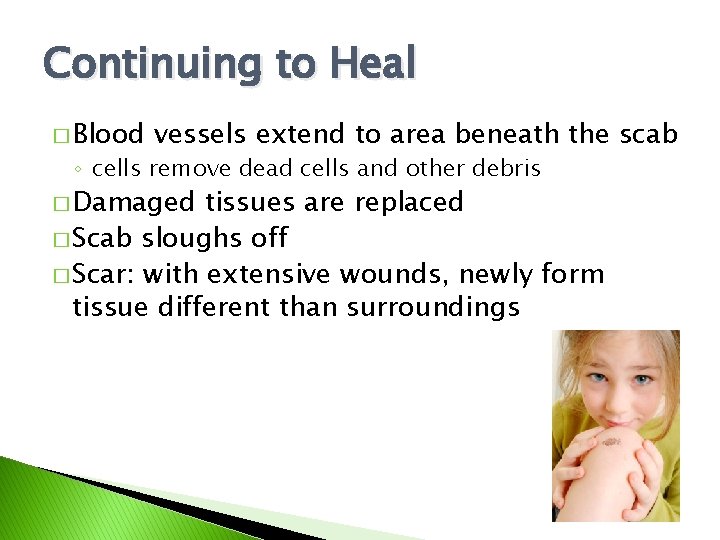 Continuing to Heal

□ Blood vessels extend to area beneath the scab
◦ cells remove dead cells and other debris
□ Damaged tissues are replaced
□ Scab sloughs off
□ Scar: with extensive wounds, newly form tissue different than surroundings